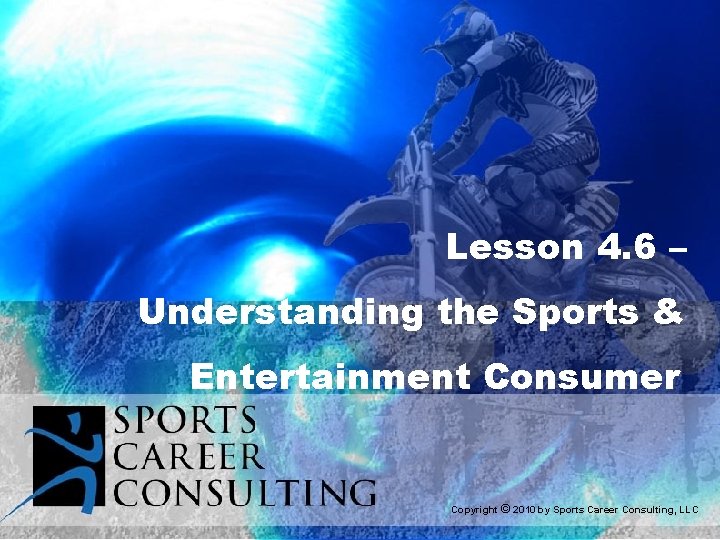 Lesson 4.6 –

Understanding the Sports & Entertainment Consumer

SPORTS
CAREER
CONSULTING

Copyright © 2010 by Sports Career Consulting, LLC